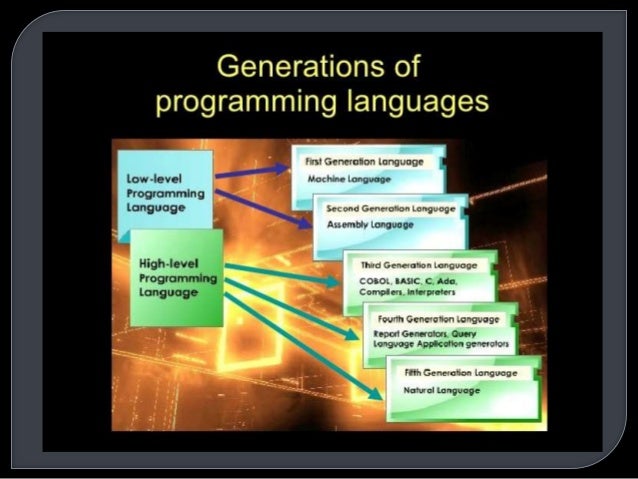 Generations of programming languages

Low-level Programming Language

High-level Programming Language

First Generation Language
Machine Language

Second Generation Language
Assembly Language

Third Generation Language
COBOL, BASIC, C, Ada, Compilers, Interpreters

Fourth Generation Language
Report Generators, Query Language Application generators

Fifth Generation Language
Natural Language